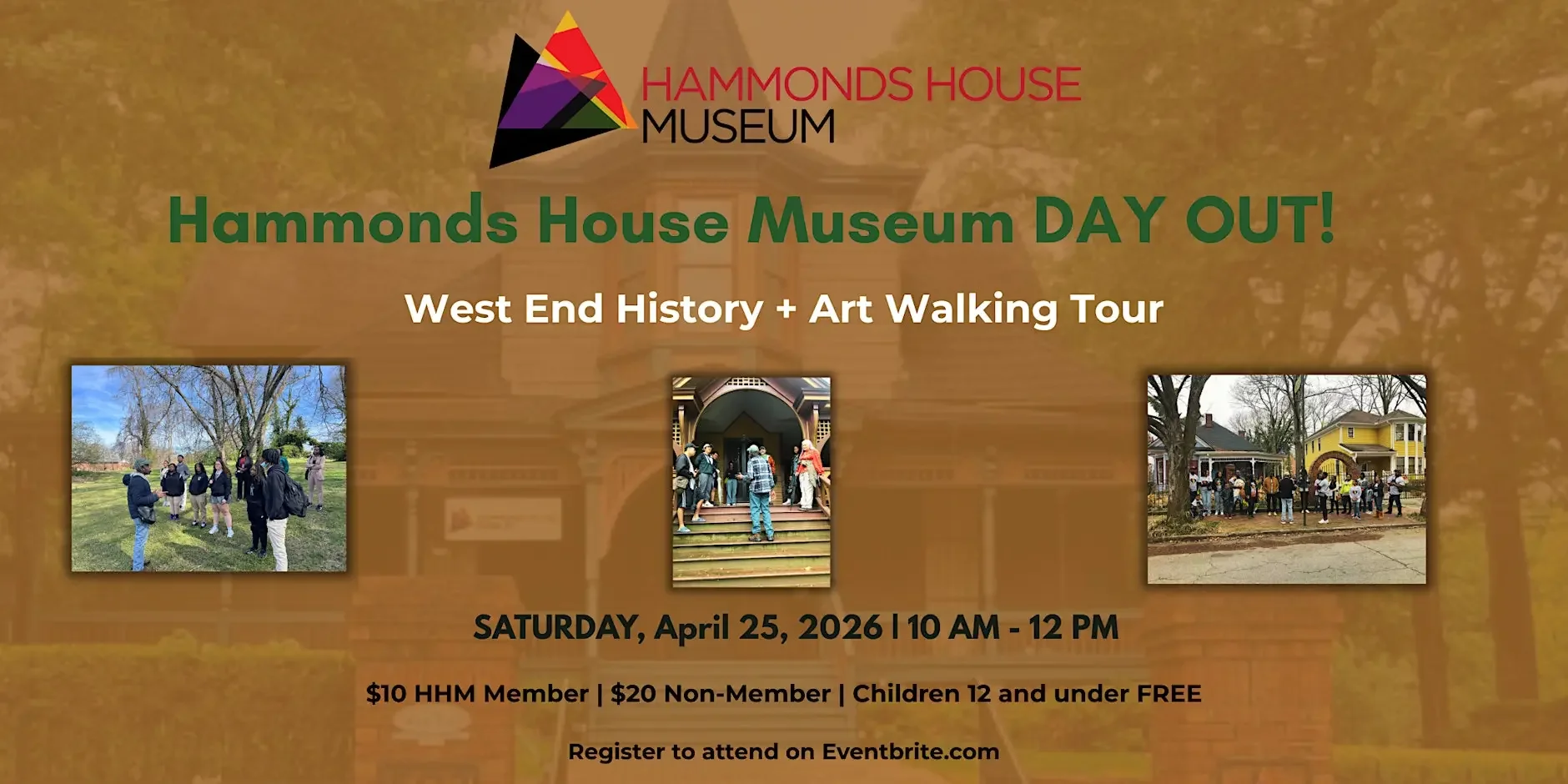 HAMMONDS HOUSE MUSEUM

Hammonds House Museum DAY OUT!

West End History + Art Walking Tour

SATURDAY, April 25, 2026 | 10 AM - 12 PM

$10 HHM Member | $20 Non-Member | Children 12 and under FREE

Register to attend on Eventbrite.com